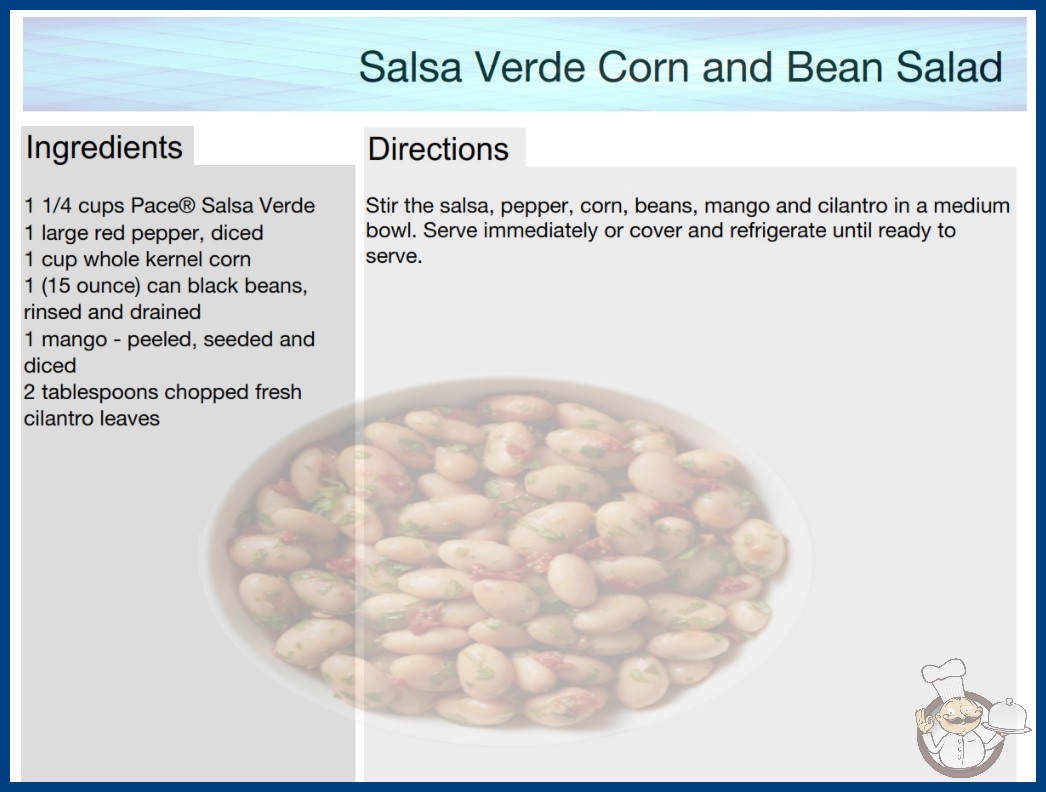 Salsa Verde Corn and Bean Salad

Ingredients

1 1/4 cups Pace® Salsa Verde
1 large red pepper, diced
1 cup whole kernel corn
1 (15 ounce) can black beans, rinsed and drained
1 mango - peeled, seeded and diced
2 tablespoons chopped fresh cilantro leaves

Directions

Stir the salsa, pepper, corn, beans, mango and cilantro in a medium bowl. Serve immediately or cover and refrigerate until ready to serve.